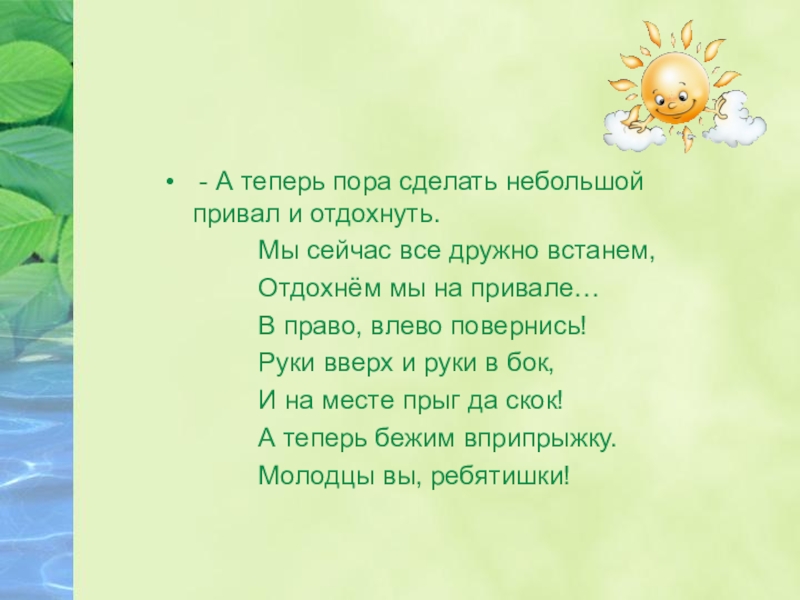 • - А теперь пора сделать небольшой привал и отдохнуть.

Мы сейчас все дружно встанем,
Отдохнём мы на привале…
В право, влево повернись!
Руки вверх и руки в бок,
И на месте прыг да скок!
А теперь бежим вприпрыжку.
Молодцы вы, ребятишки!